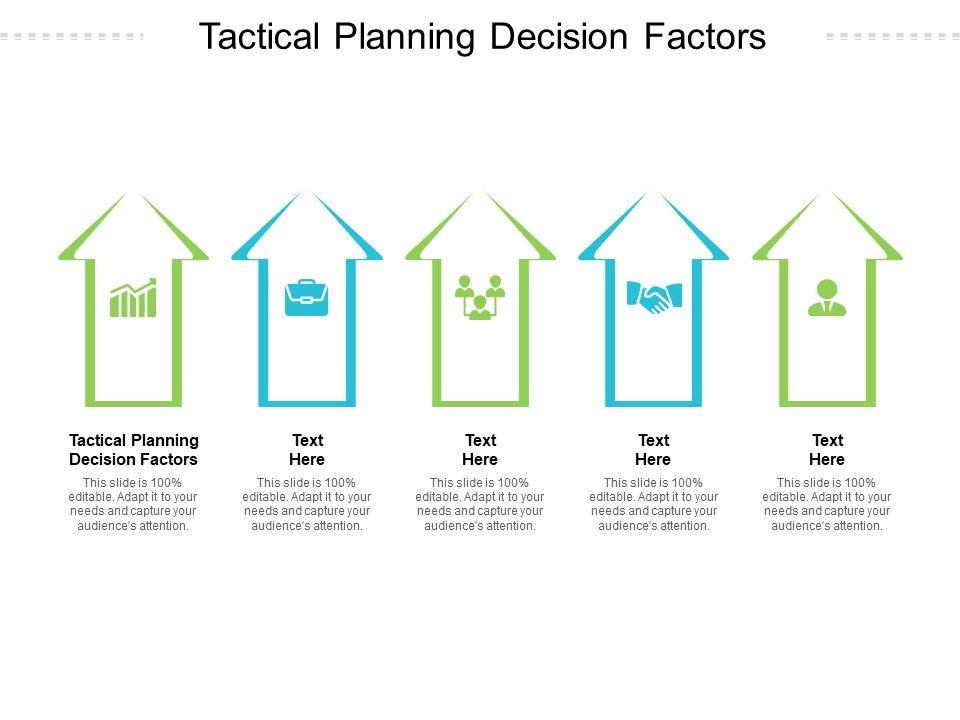 Tactical Planning Decision Factors

Tactical Planning Decision Factors
This slide is 100% editable. Adapt it to your needs and capture your audience's attention.

Text Here
This slide is 100% editable. Adapt it to your needs and capture your audience's attention.

Text Here
This slide is 100% editable. Adapt it to your needs and capture your audience's attention.

Text Here
This slide is 100% editable. Adapt it to your needs and capture your audience's attention.

Text Here
This slide is 100% editable. Adapt it to your needs and capture your audience's attention.